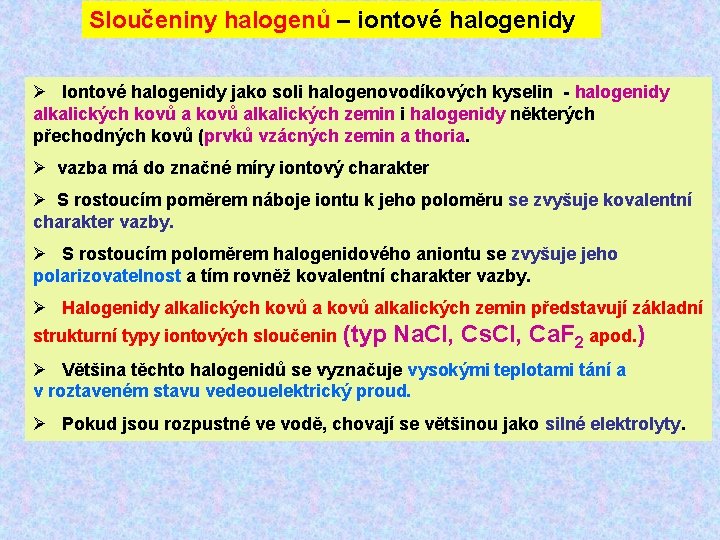 Sloučeniny halogenů – iontové halogenidy

➢ Iontové halogenidy jako soli halogenovodíkových kyselin - halogenidy alkalických kovů a kovů alkalických zemin i halogenidy některých přechodných kovů (prvků vzácných zemin a thoria.

➢ vazba má do značné míry iontový charakter

➢ S rostoucím poměrem náboje iontu k jeho poloměru se zvyšuje kovalentní charakter vazby.

➢ S rostoucím poloměrem halogenidového aniontu se zvyšuje jeho polarizovatelnost a tím rovněž kovalentní charakter vazby.

➢ Halogenidy alkalických kovů a kovů alkalických zemin představují základní strukturní typy iontových sloučenin (typ NaCl, CsCl, $CaF_2$ apod.)

➢ Většina těchto halogenidů se vyznačuje vysokými teplotami tání a v roztaveném stavu vedeouelektrický proud.

➢ Pokud jsou rozpustné ve vodě, chovají se většinou jako silné elektrolyty.